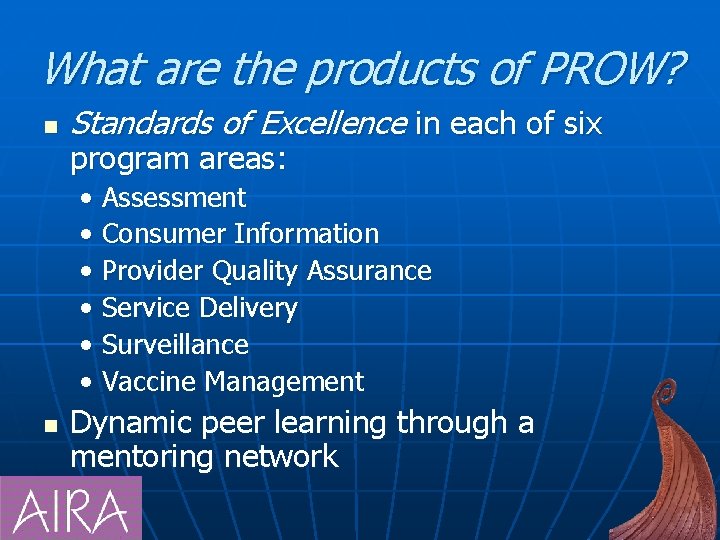 What are the products of PROW?

- Standards of Excellence in each of six program areas:
  - Assessment
  - Consumer Information
  - Provider Quality Assurance
  - Service Delivery
  - Surveillance
  - Vaccine Management
- Dynamic peer learning through a mentoring network

AIRA